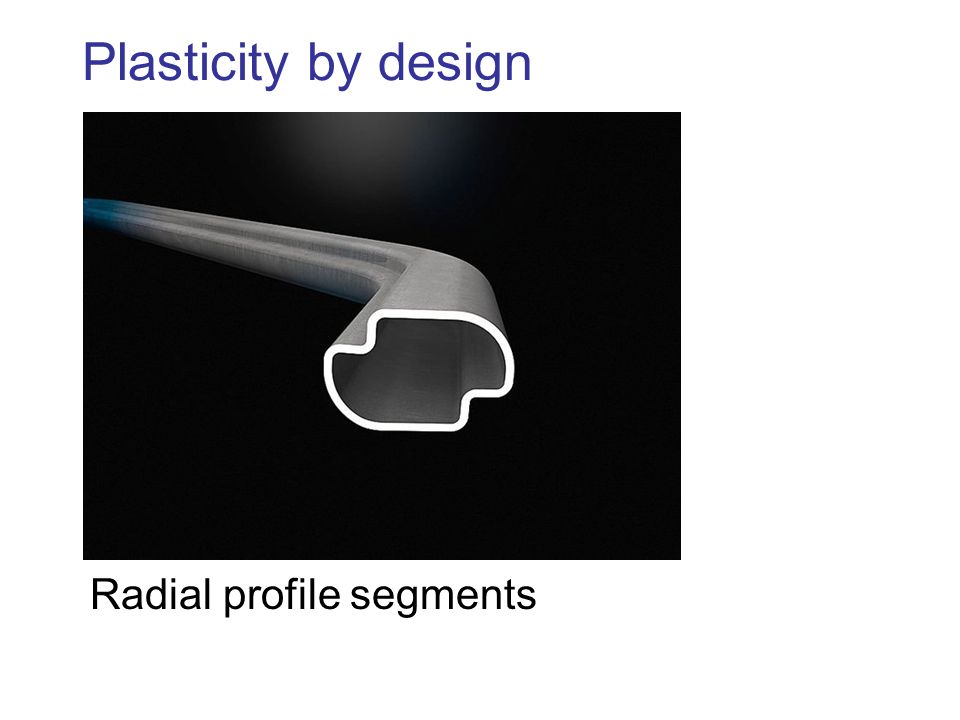 Plasticity by design

Radial profile segments